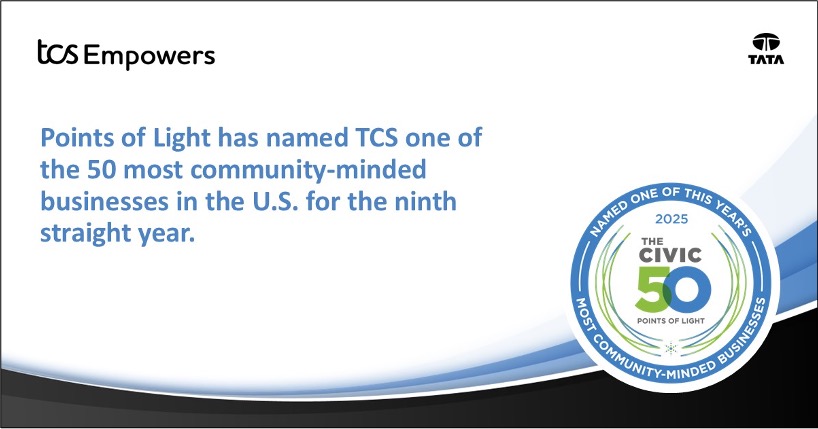 tcs Empowers

TATA

Points of Light has named TCS one of the 50 most community-minded businesses in the U.S. for the ninth straight year.

NAMED ONE OF THIS YEAR'S

2025

THE CIVIC 50

POINTS OF LIGHT

MOST COMMUNITY-MINDED BUSINESSES